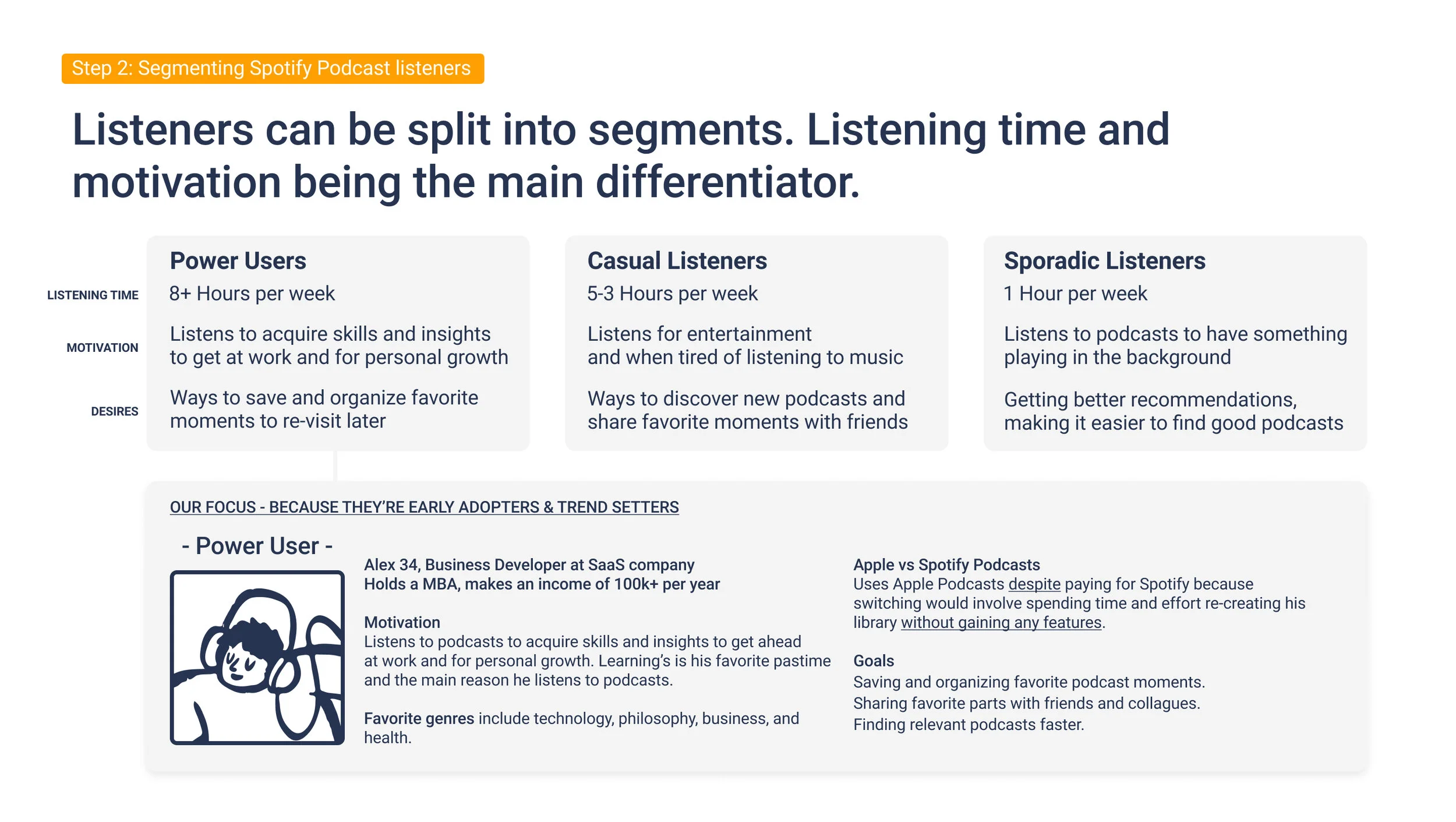 Step 2: Segmenting Spotify Podcast listeners

Listeners can be split into segments. Listening time and motivation being the main differentiator.

| | Power Users | Casual Listeners | Sporadic Listeners |
|---|---|---|---|
| LISTENING TIME | 8+ Hours per week | 5-3 Hours per week | 1 Hour per week |
| MOTIVATION | Listens to acquire skills and insights to get at work and for personal growth | Listens for entertainment and when tired of listening to music | Listens to podcasts to have something playing in the background |
| DESIRES | Ways to save and organize favorite moments to re-visit later | Ways to discover new podcasts and share favorite moments with friends | Getting better recommendations, making it easier to find good podcasts |

OUR FOCUS - BECAUSE THEY'RE EARLY ADOPTERS & TREND SETTERS

- Power User -

Alex 34, Business Developer at SaaS company
Holds a MBA, makes an income of 100k+ per year

Motivation
Listens to podcasts to acquire skills and insights to get ahead at work and for personal growth. Learning's is his favorite pastime and the main reason he listens to podcasts.

Favorite genres include technology, philosophy, business, and health.

Apple vs Spotify Podcasts
Uses Apple Podcasts despite paying for Spotify because switching would involve spending time and effort re-creating his library without gaining any features.

Goals
Saving and organizing favorite podcast moments.
Sharing favorite parts with friends and collagues.
Finding relevant podcasts faster.